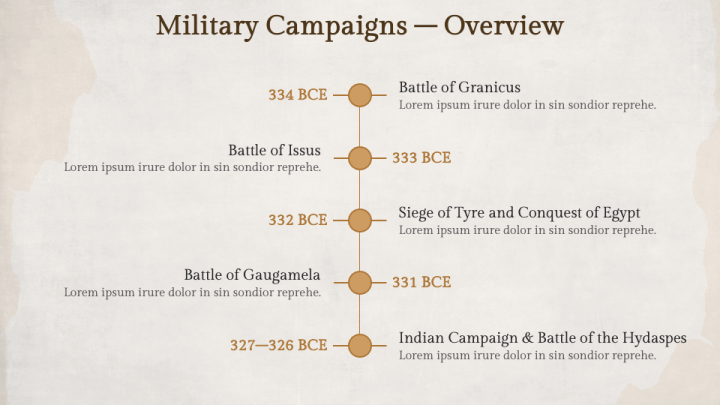 Military Campaigns — Overview

334 BCE

Battle of Granicus
Lorem ipsum irure dolor in sin sondior reprehe.

Battle of Issus
Lorem ipsum irure dolor in sin sondior reprehe.

333 BCE

332 BCE

Siege of Tyre and Conquest of Egypt
Lorem ipsum irure dolor in sin sondior reprehe.

Battle of Gaugamela
Lorem ipsum irure dolor in sin sondior reprehe.

331 BCE

327—326 BCE

Indian Campaign & Battle of the Hydaspes
Lorem ipsum irure dolor in sin sondior reprehe.